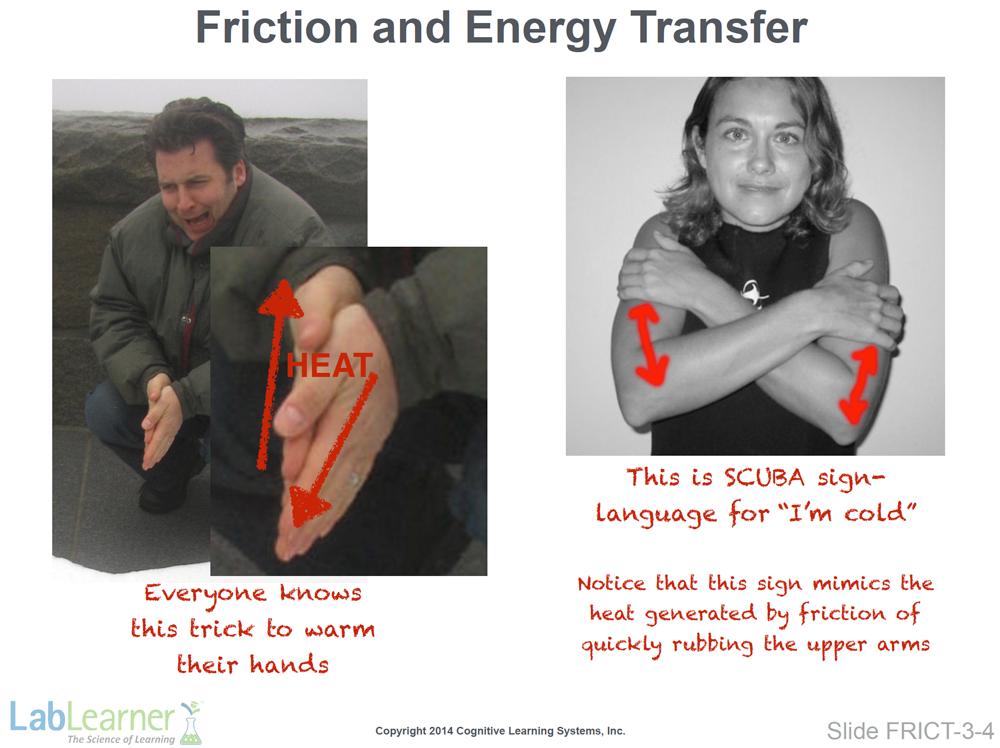 Friction and Energy Transfer

HEAT

Everyone knows this trick to warm their hands

This is SCUBA sign-language for "I'm cold"

Notice that this sign mimics the heat generated by friction of quickly rubbing the upper arms

LabLearner
The Science of Learning

Copyright 2014 Cognitive Learning Systems, Inc.

Slide FRICT-3-4